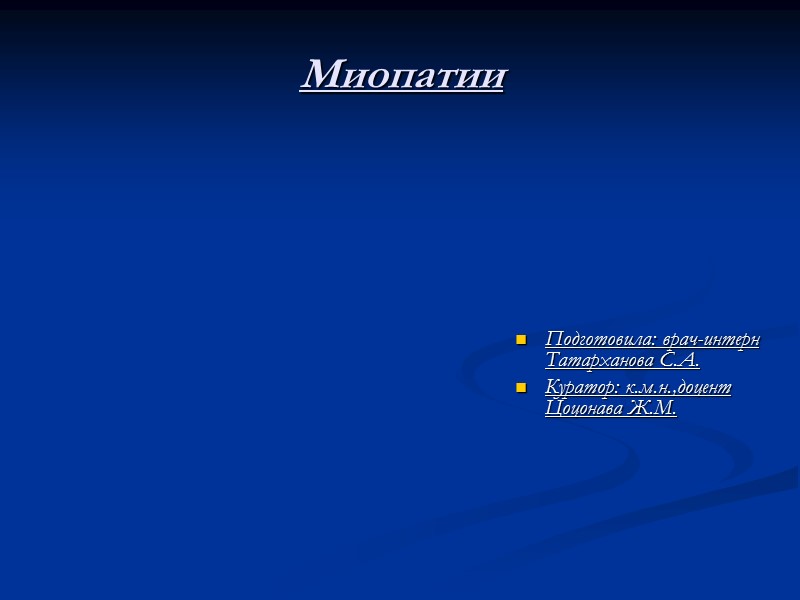 Миопатии

- Подготовила: врач-интерн Татарханова С.А.
- Куратор: к.м.н.,доцент Цоцонава Ж.М.